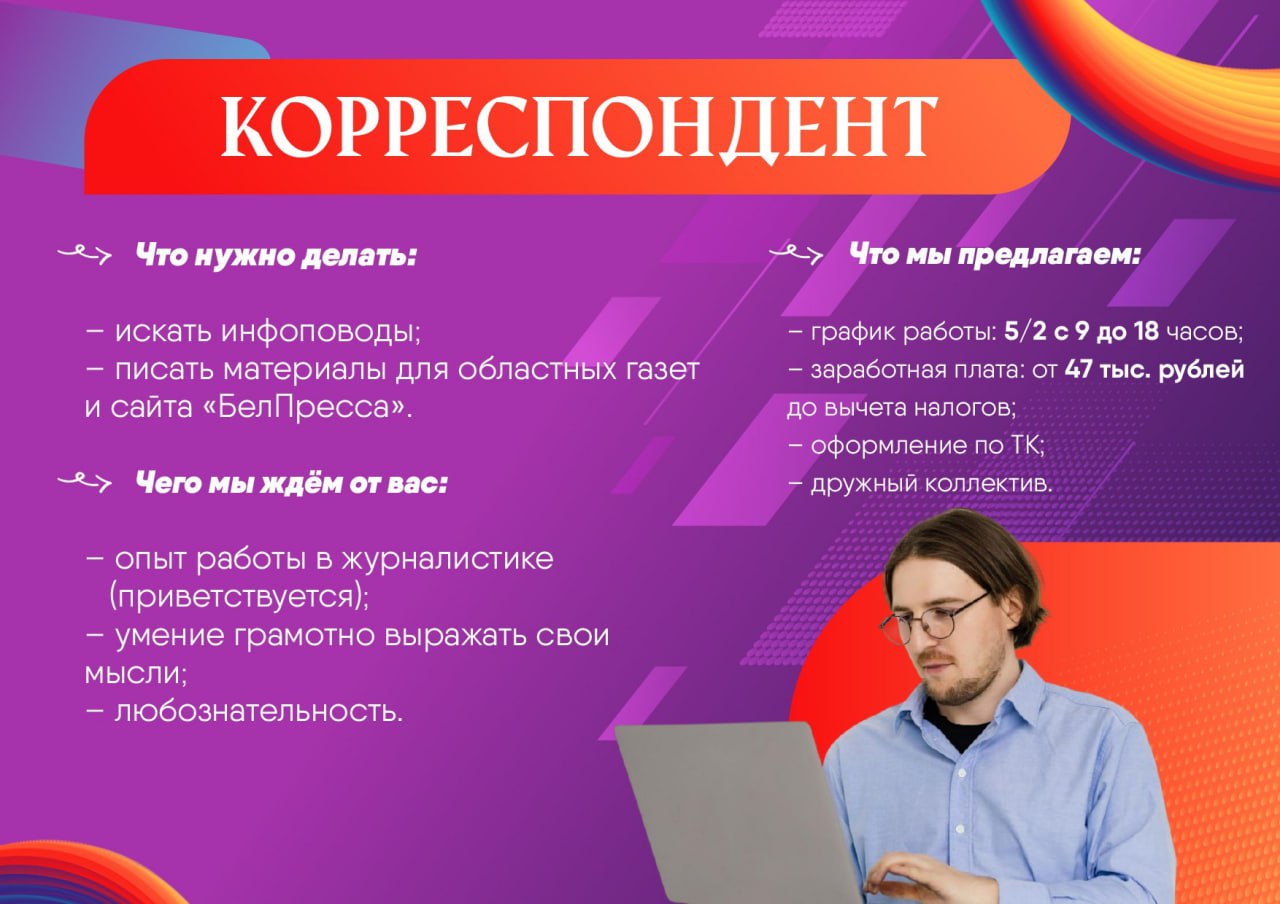 КОРРЕСПОНДЕНТ

Что нужно делать:

– искать инфоповоды;
– писать материалы для областных газет и сайта «БелПресса».

Чего мы ждём от вас:

– опыт работы в журналистике (приветствуется);
– умение грамотно выражать свои мысли;
– любознательность.

Что мы предлагаем:

– график работы: 5/2 с 9 до 18 часов;
– заработная плата: от 47 тыс. рублей до вычета налогов;
– оформление по ТК;
– дружный коллектив.